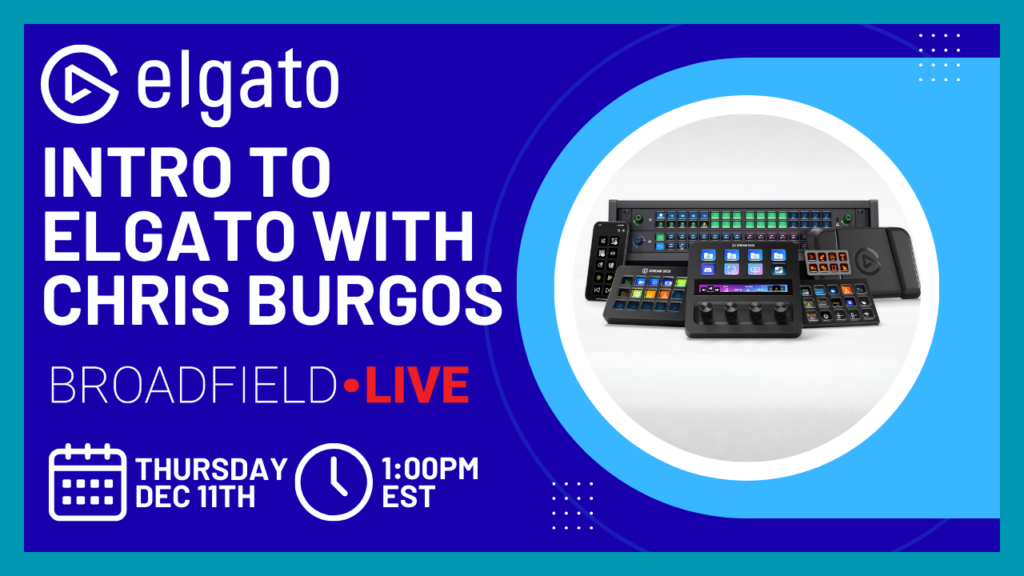 elgato

INTRO TO ELGATO WITH CHRIS BURGOS

BROADFIELD•LIVE

THURSDAY DEC 11TH

1:00PM EST